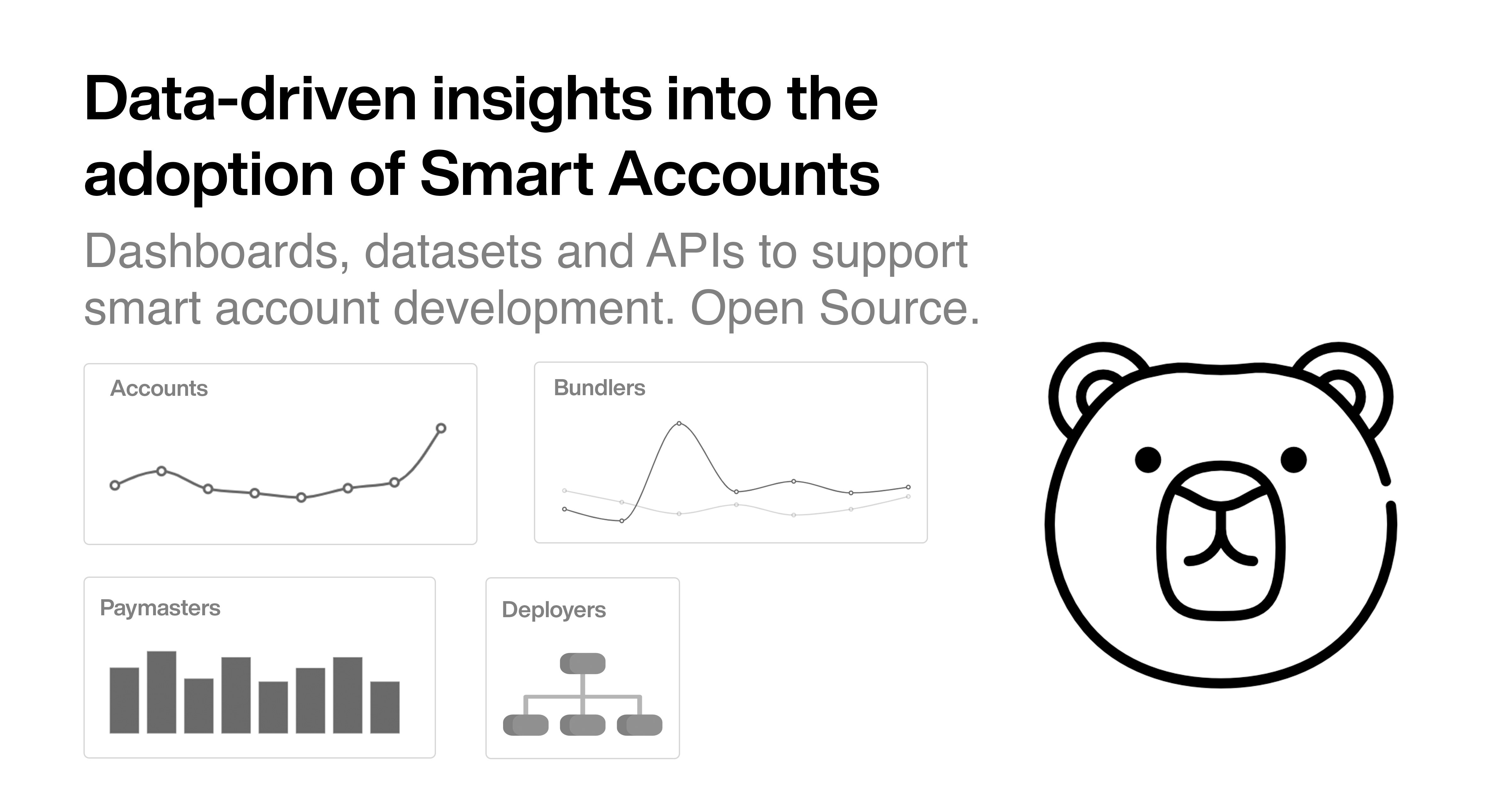 Data-driven insights into the adoption of Smart Accounts

Dashboards, datasets and APIs to support smart account development. Open Source.

Accounts

Bundlers

Paymasters

Deployers